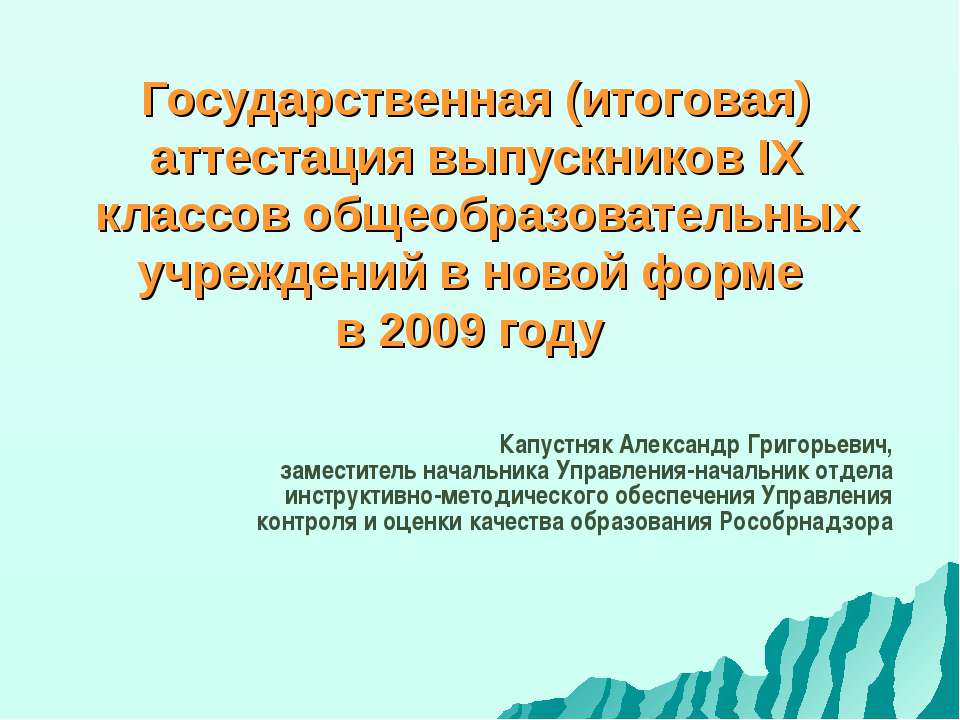 Государственная (итоговая) аттестация выпускников IX классов общеобразовательных учреждений в новой форме в 2009 году

Капустняк Александр Григорьевич, заместитель начальника Управления-начальник отдела инструктивно-методического обеспечения Управления контроля и оценки качества образования Рособрнадзора